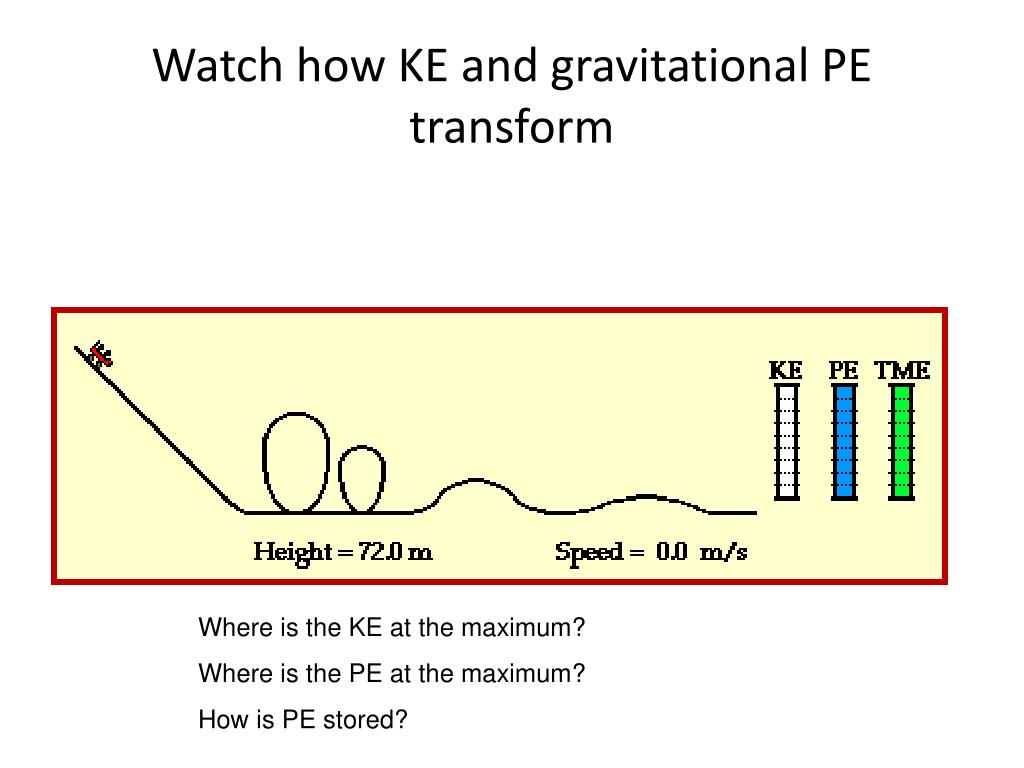 Watch how KE and gravitational PE transform

KE PE TME

Height = 72.0 m Speed = 0.0 m/s

Where is the KE at the maximum?

Where is the PE at the maximum?

How is PE stored?